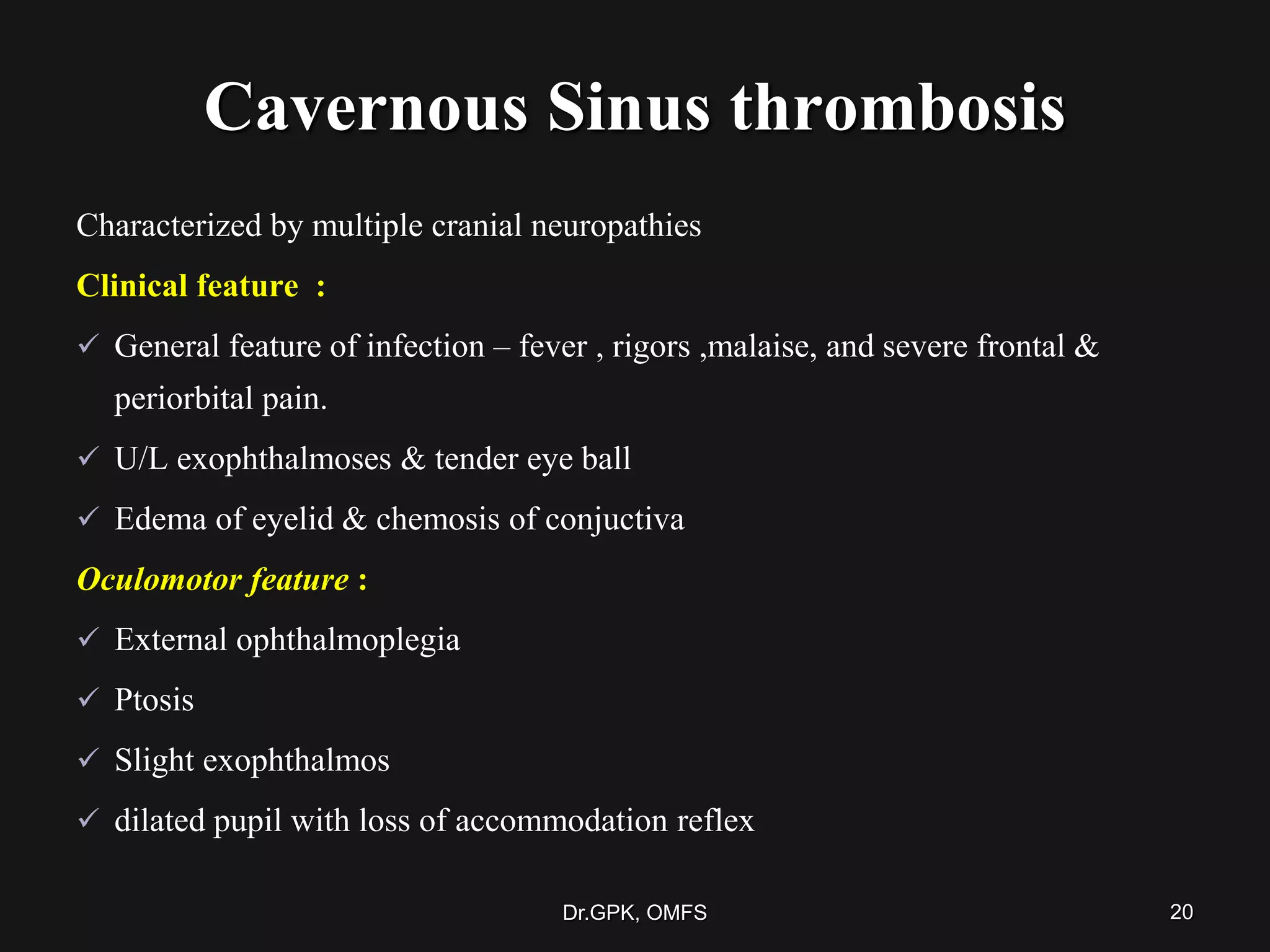 Cavernous Sinus thrombosis

Characterized by multiple cranial neuropathies

Clinical feature :

✓ General feature of infection – fever , rigors ,malaise, and severe frontal & periorbital pain.

✓ U/L exophthalmoses & tender eye ball

✓ Edema of eyelid & chemosis of conjuctiva

Oculomotor feature :

✓ External ophthalmoplegia

✓ Ptosis

✓ Slight exophthalmos

✓ dilated pupil with loss of accommodation reflex

Dr.GPK, OMFS

20